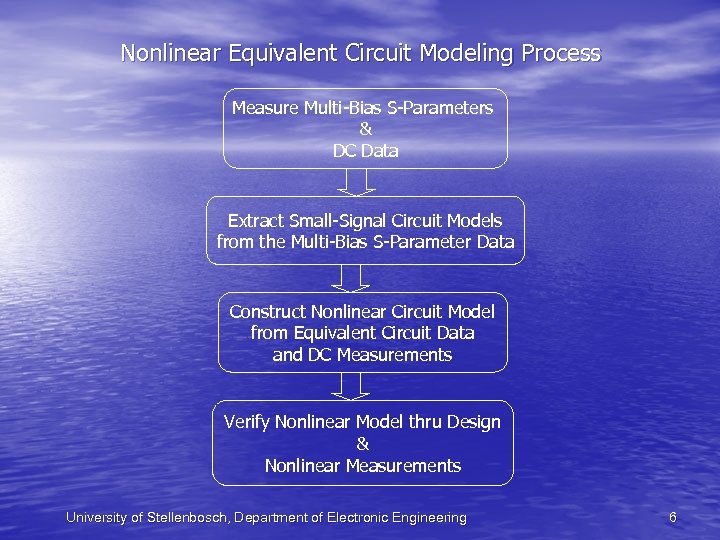 Nonlinear Equivalent Circuit Modeling Process

Measure Multi-Bias S-Parameters
&
DC Data

Extract Small-Signal Circuit Models from the Multi-Bias S-Parameter Data

Construct Nonlinear Circuit Model from Equivalent Circuit Data and DC Measurements

Verify Nonlinear Model thru Design
&
Nonlinear Measurements

University of Stellenbosch, Department of Electronic Engineering

6